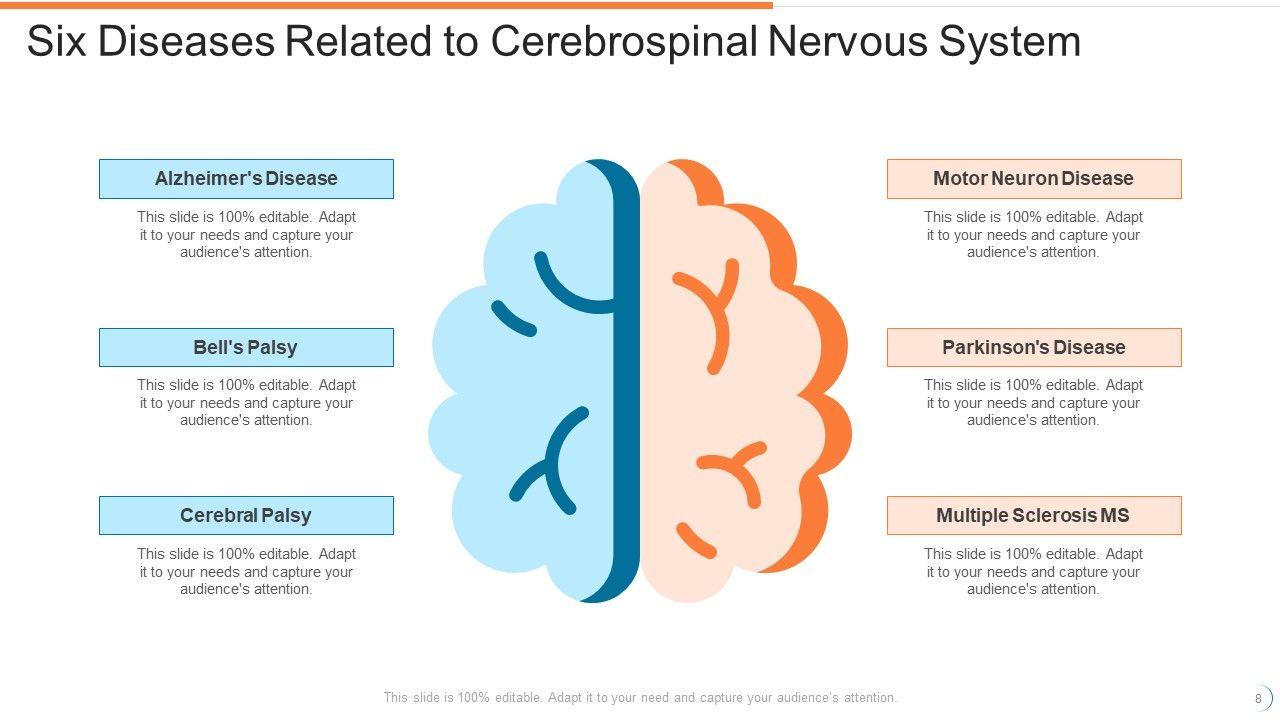 Six Diseases Related to Cerebrospinal Nervous System

Alzheimer's Disease

This slide is 100% editable. Adapt it to your needs and capture your audience's attention.

Bell's Palsy

This slide is 100% editable. Adapt it to your needs and capture your audience's attention.

Cerebral Palsy

This slide is 100% editable. Adapt it to your needs and capture your audience's attention.

Motor Neuron Disease

This slide is 100% editable. Adapt it to your needs and capture your audience's attention.

Parkinson's Disease

This slide is 100% editable. Adapt it to your needs and capture your audience's attention.

Multiple Sclerosis MS

This slide is 100% editable. Adapt it to your needs and capture your audience's attention.

This slide is 100% editable. Adapt it to your need and capture your audience's attention.

8